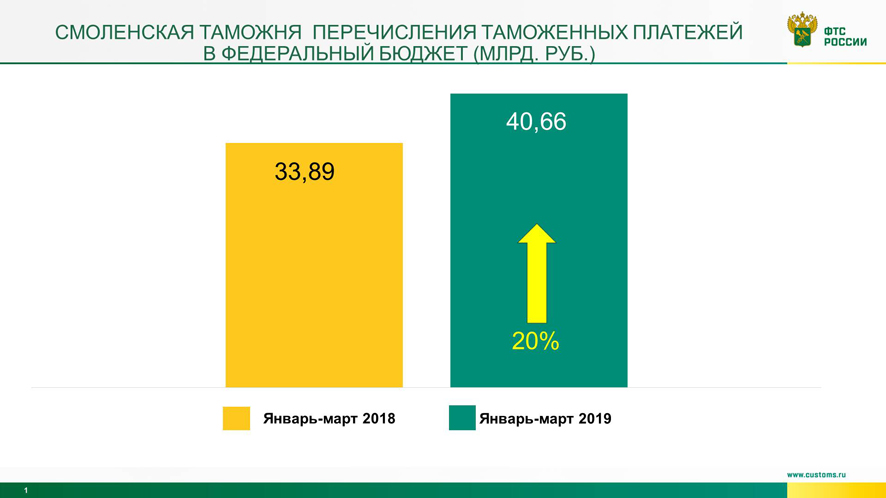 СМОЛЕНСКАЯ ТАМОЖНЯ ПЕРЕЧИСЛЕНИЯ ТАМОЖЕННЫХ ПЛАТЕЖЕЙ В ФЕДЕРАЛЬНЫЙ БЮДЖЕТ (МЛРД. РУБ.)

ФТС РОССИИ

33,89

40,66

20%

Январь-март 2018

Январь-март 2019

www.customs.ru

1